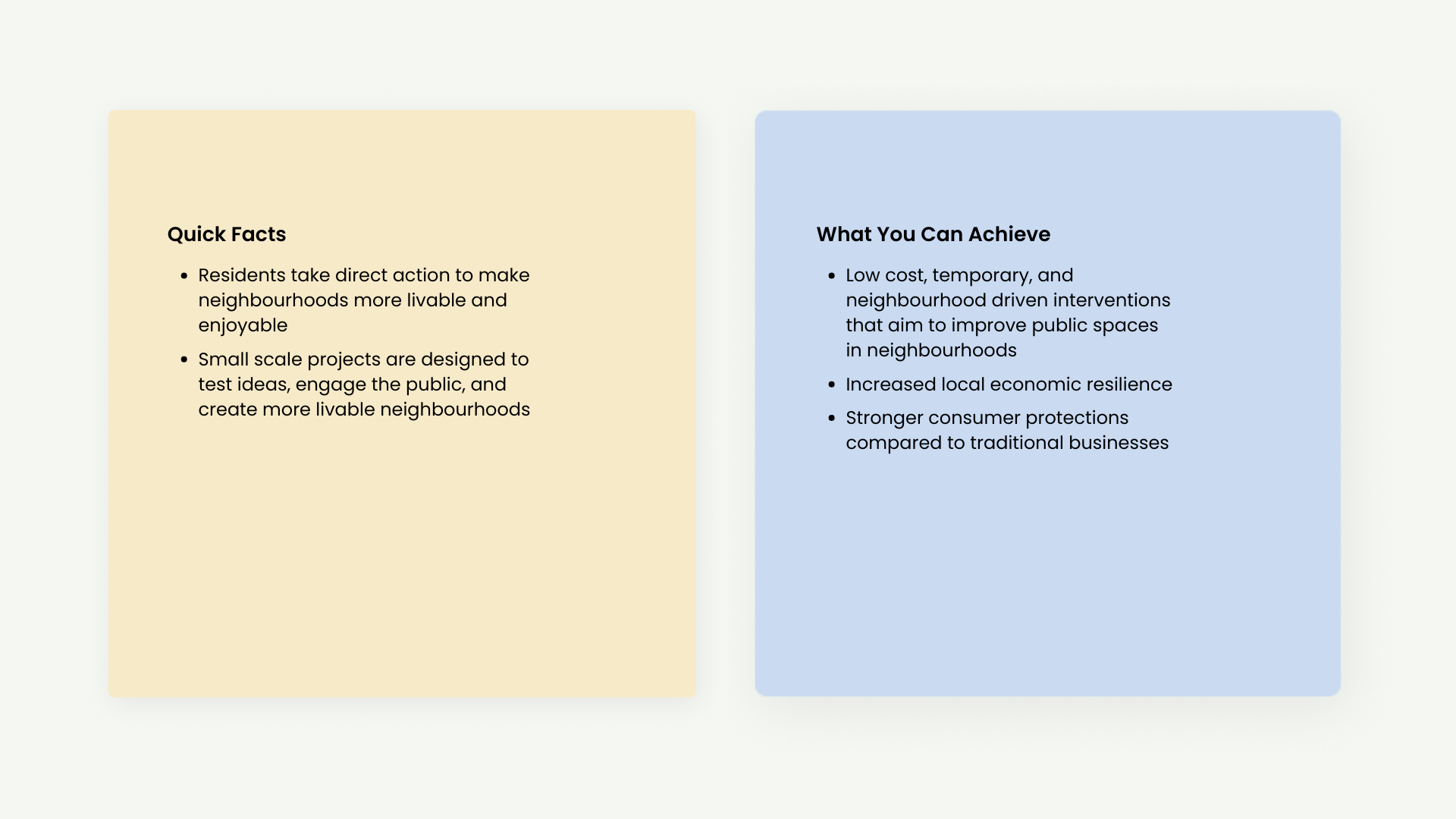 Quick Facts

- Residents take direct action to make neighbourhoods more livable and enjoyable
- Small scale projects are designed to test ideas, engage the public, and create more livable neighbourhoods

What You Can Achieve

- Low cost, temporary, and neighbourhood driven interventions that aim to improve public spaces in neighbourhoods
- Increased local economic resilience
- Stronger consumer protections compared to traditional businesses